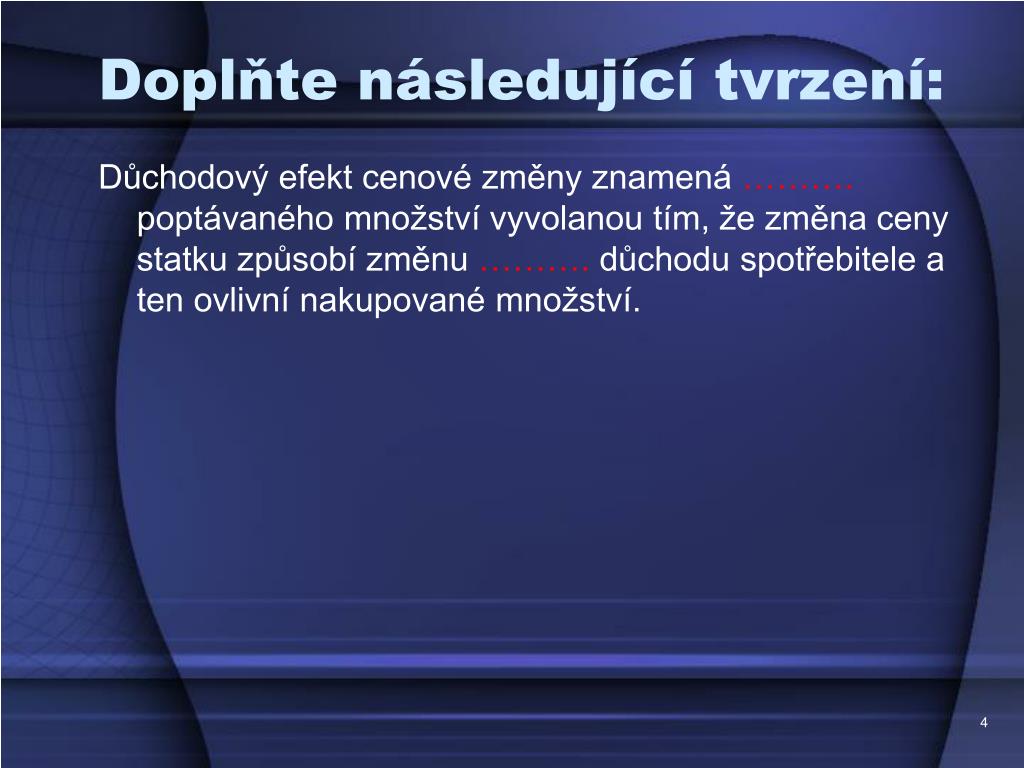 Doplňte následující tvrzení:

Důchodový efekt cenové změny znamená ……… poptávaného množství vyvolanou tím, že změna ceny statku způsobí změnu ……… důchodu spotřebitele a ten ovlivní nakupované množství.

4